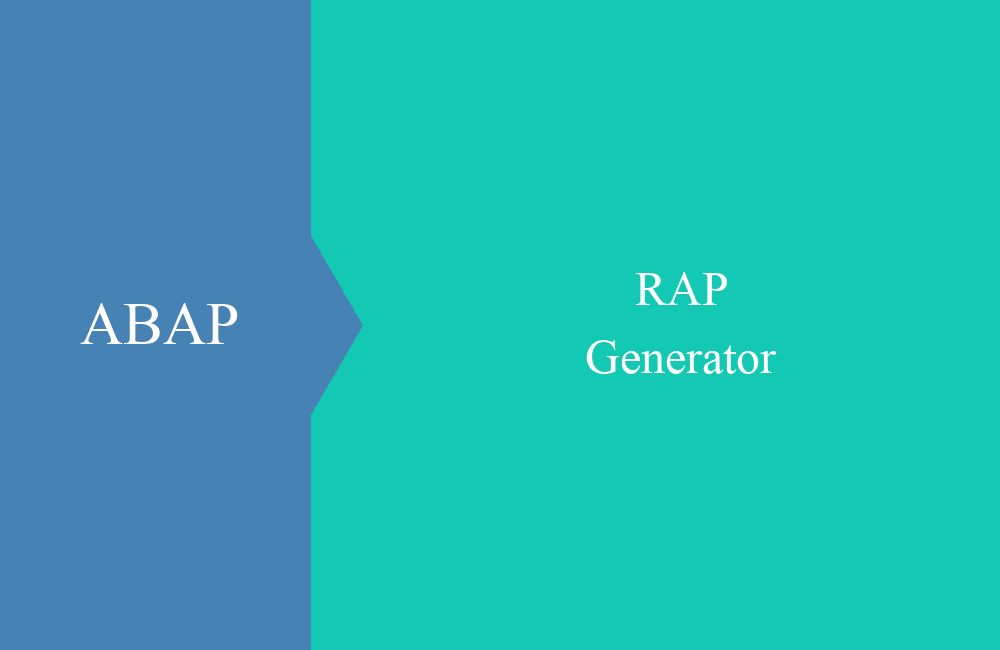 ABAP

RAP
Generator